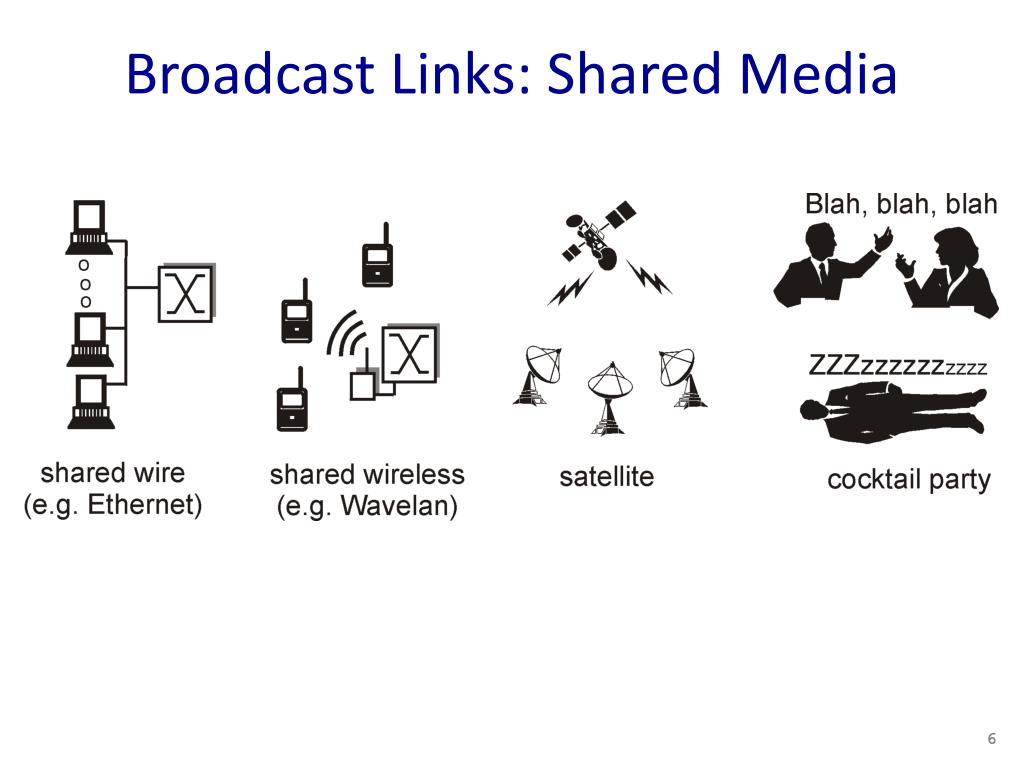 Broadcast Links: Shared Media

Blah, blah, blah

ZZZzzzzzzzzzz

shared wire
(e.g. Ethernet)

shared wireless
(e.g. Wavelan)

satellite

cocktail party

6